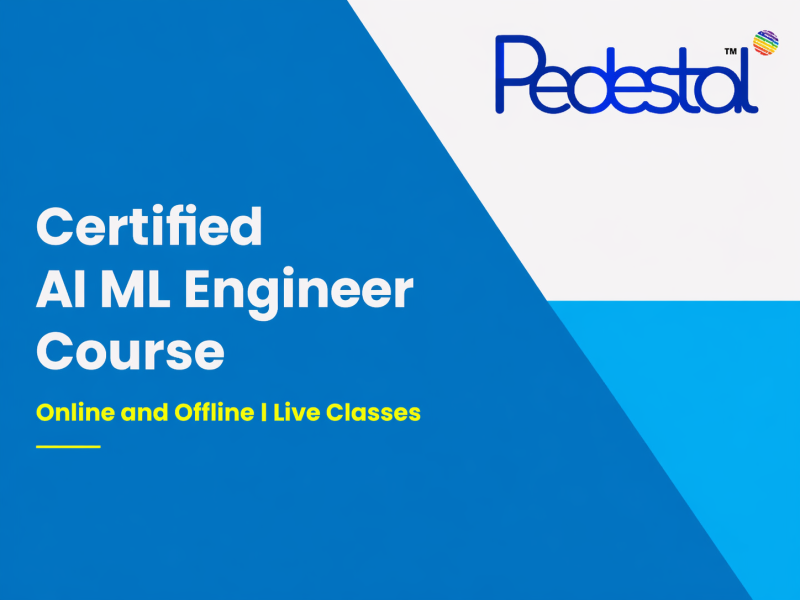 Pedestal™

Certified
AI ML Engineer
Course

Online and Offline | Live Classes